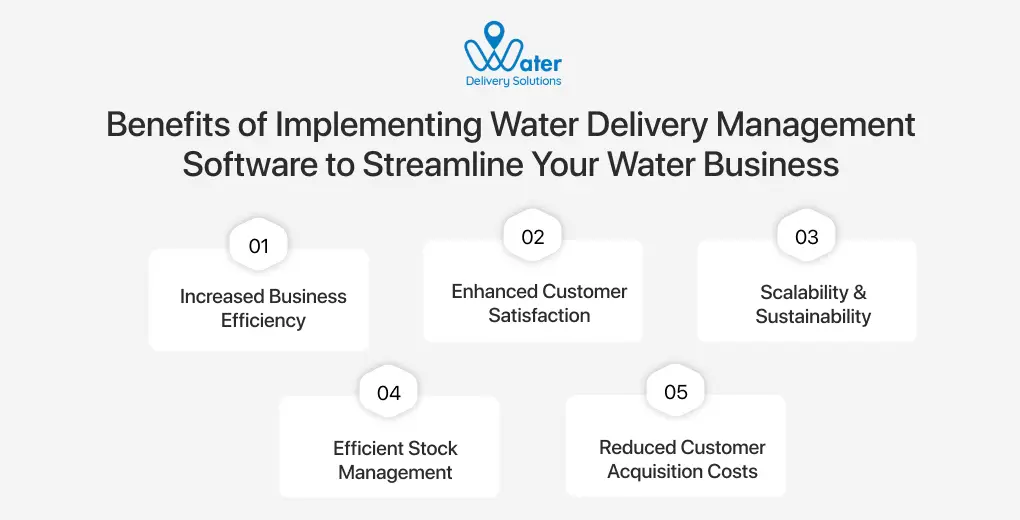 Water
Delivery Solutions

Benefits of Implementing Water Delivery Management Software to Streamline Your Water Business

01
Increased Business Efficiency

02
Enhanced Customer Satisfaction

03
Scalability & Sustainability

04
Efficient Stock Management

05
Reduced Customer Acquisition Costs